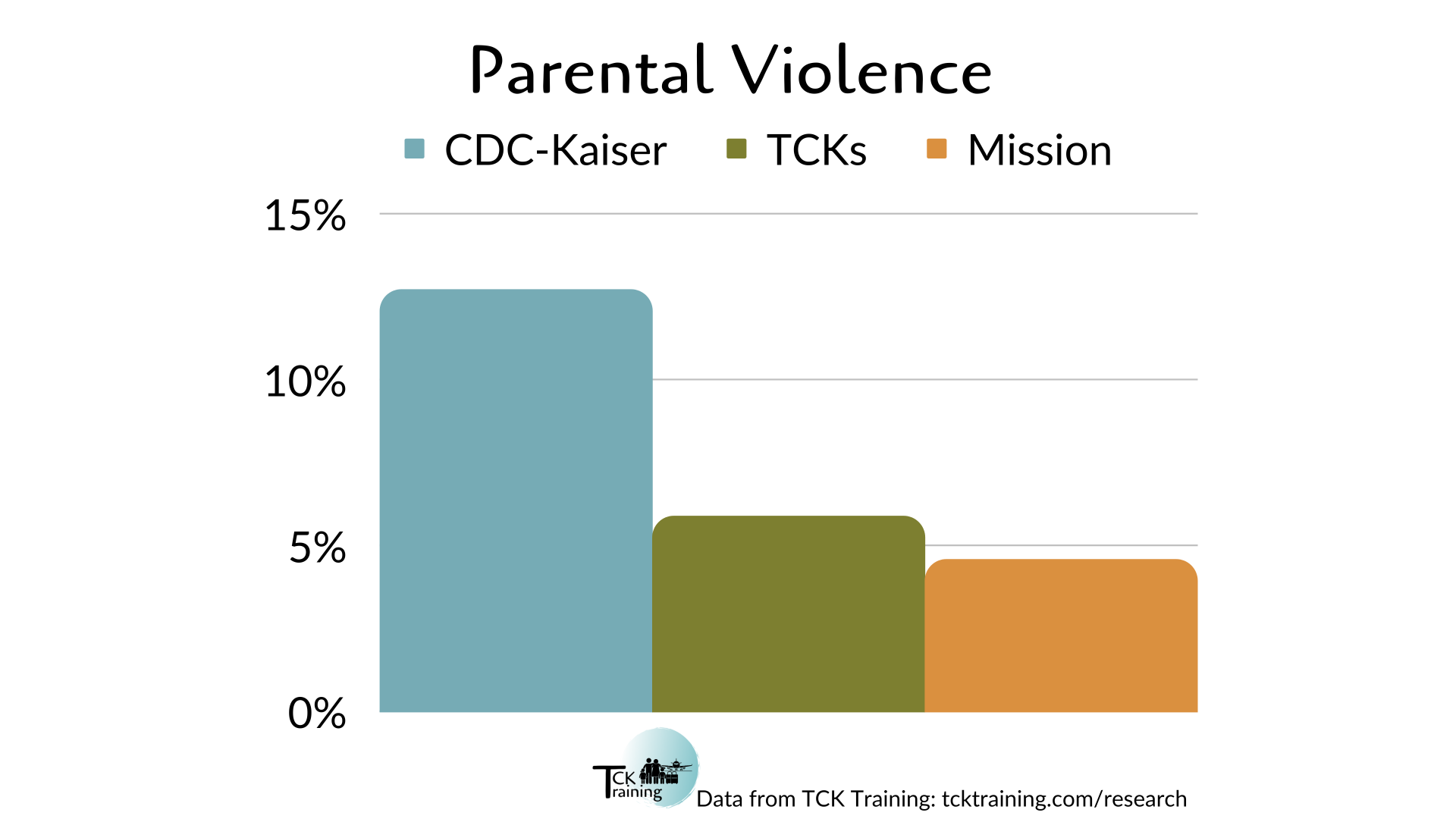 Parental Violence

CDC-Kaiser TCKs Mission

15%
10%
5%
0%

TCK Training

Data from TCK Training: tcktraining.com/research